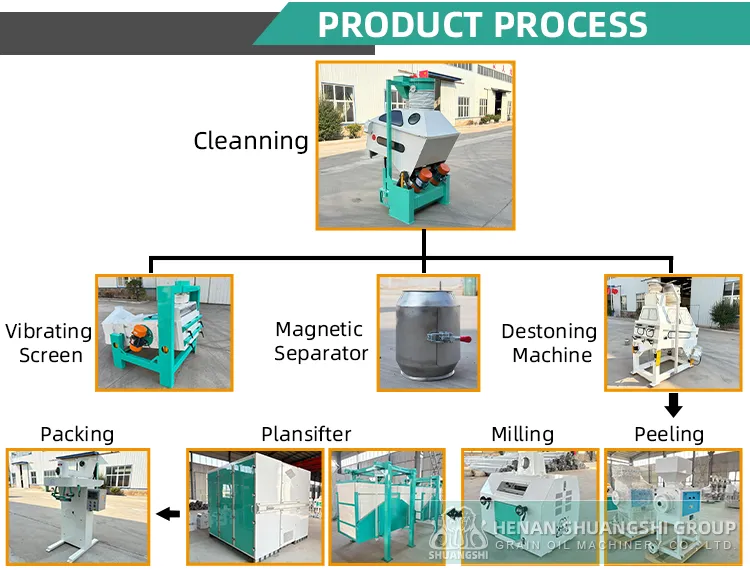 PRODUCT PROCESS

Cleanning

Vibrating Screen

Magnetic Separator

Destoning Machine

Packing

Plansifter

Milling

Peeling

SHUANGSHI
HENAN SHUANGSHI GROUP
GRAIN OIL MACHINERY CO.,LTD.